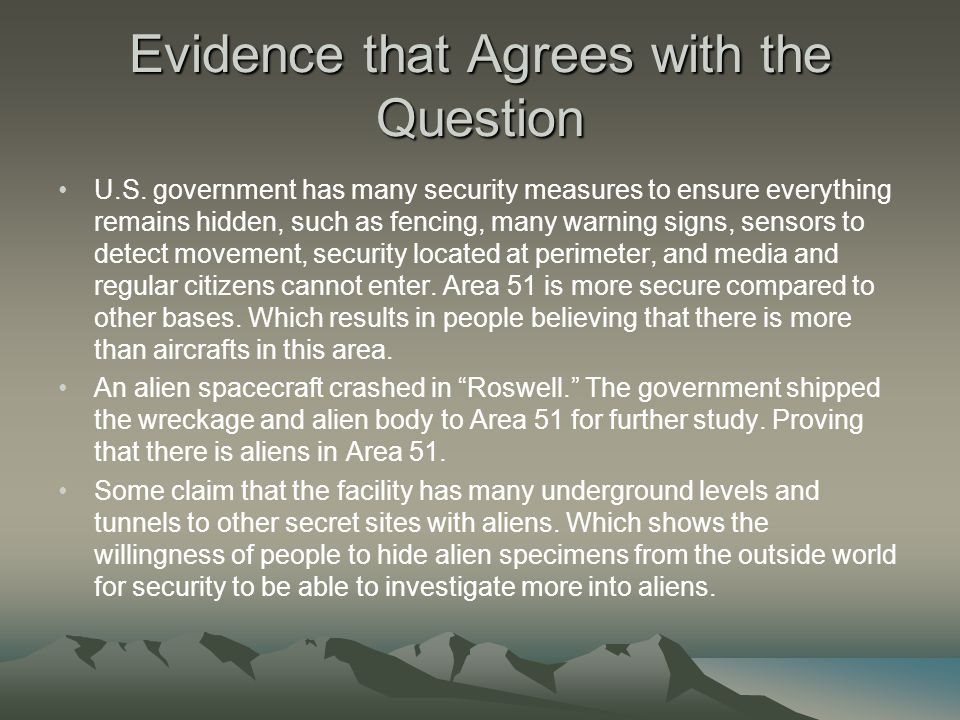 Evidence that Agrees with the Question

• U.S. government has many security measures to ensure everything remains hidden, such as fencing, many warning signs, sensors to detect movement, security located at perimeter, and media and regular citizens cannot enter. Area 51 is more secure compared to other bases. Which results in people believing that there is more than aircrafts in this area.

• An alien spacecraft crashed in “Roswell.” The government shipped the wreckage and alien body to Area 51 for further study. Proving that there is aliens in Area 51.

• Some claim that the facility has many underground levels and tunnels to other secret sites with aliens. Which shows the willingness of people to hide alien specimens from the outside world for security to be able to investigate more into aliens.